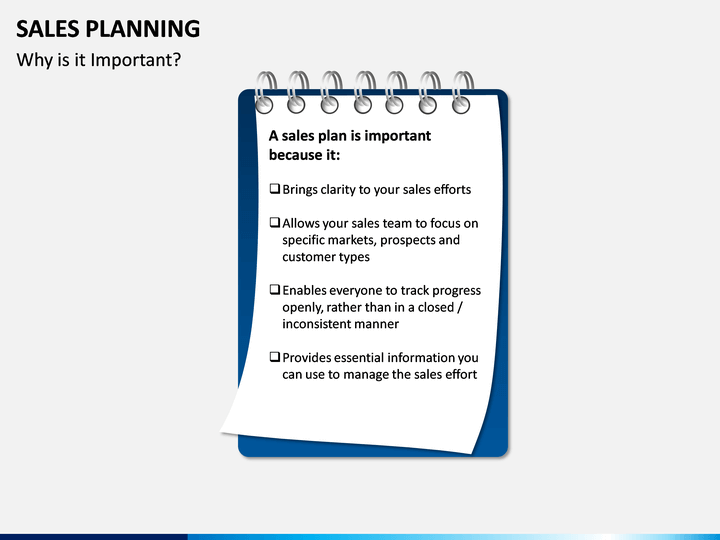 SALES PLANNING
Why is it Important?

A sales plan is important because it:

❑ Brings clarity to your sales efforts

❑ Allows your sales team to focus on specific markets, prospects and customer types

❑ Enables everyone to track progress openly, rather than in a closed / inconsistent manner

❑ Provides essential information you can use to manage the sales effort